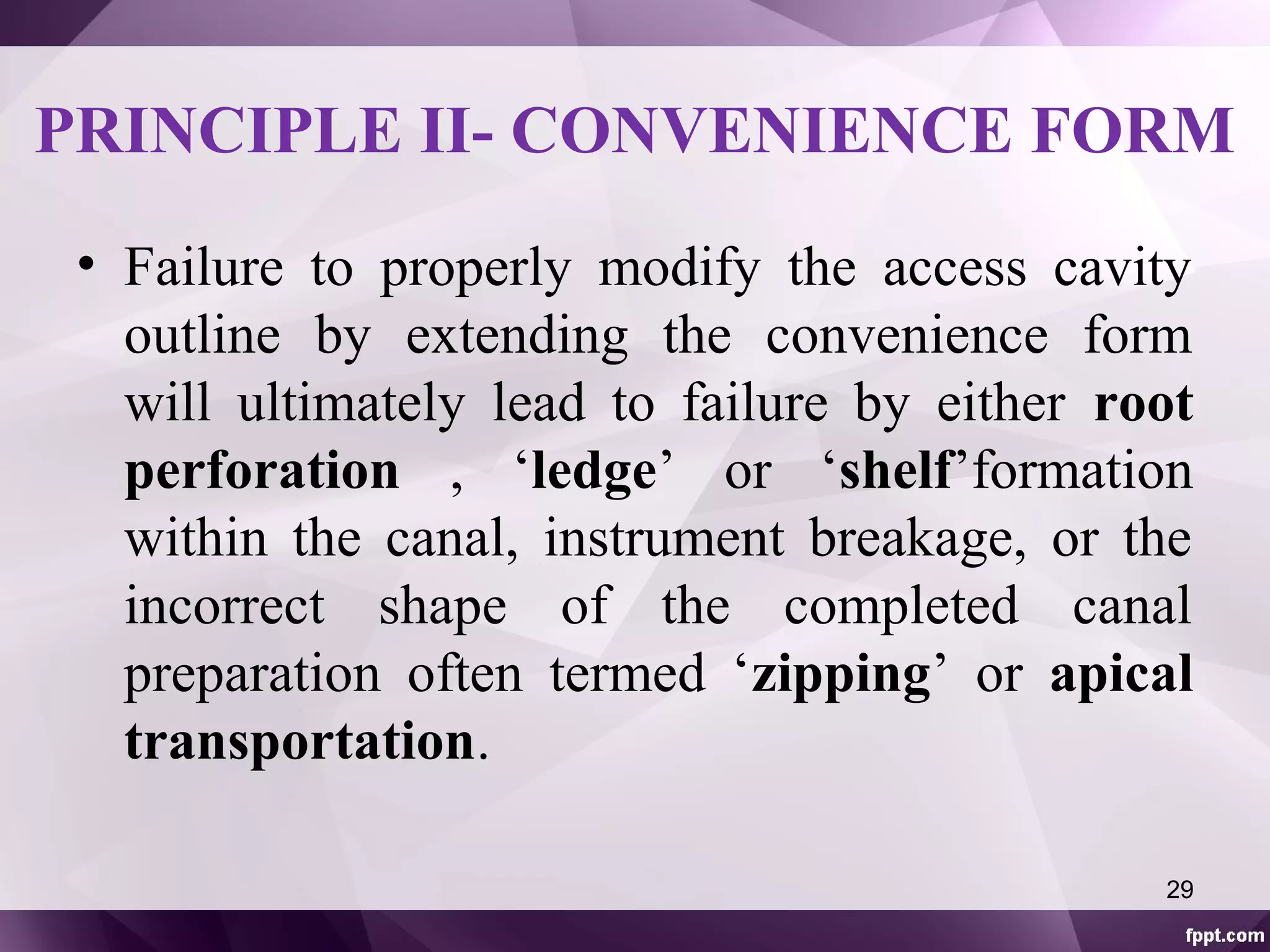 PRINCIPLE II- CONVENIENCE FORM

• Failure to properly modify the access cavity outline by extending the convenience form will ultimately lead to failure by either root perforation , ‘ledge’ or ‘shelf’formation within the canal, instrument breakage, or the incorrect shape of the completed canal preparation often termed ‘zipping’ or apical transportation.

29

fppt.com